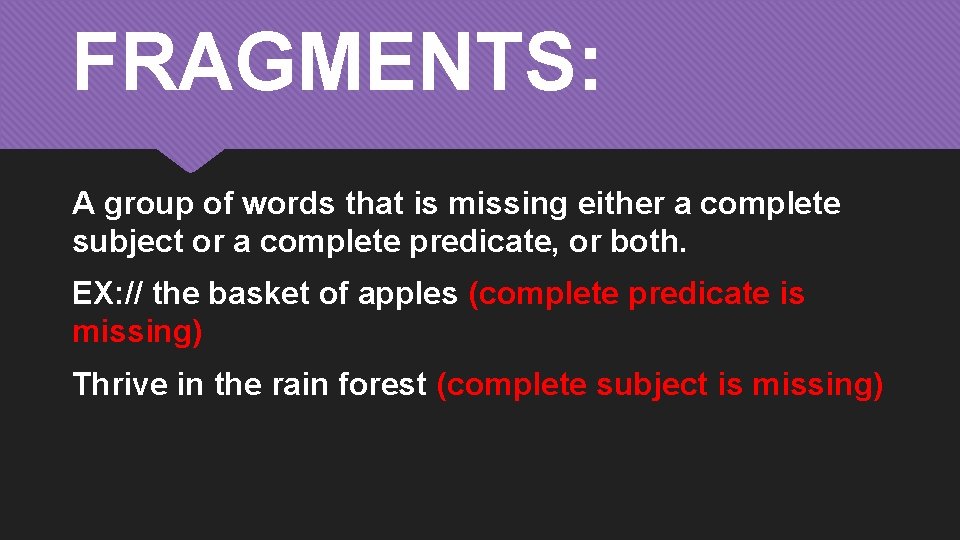 FRAGMENTS:

A group of words that is missing either a complete subject or a complete predicate, or both.

EX:// the basket of apples (complete predicate is missing)

Thrive in the rain forest (complete subject is missing)